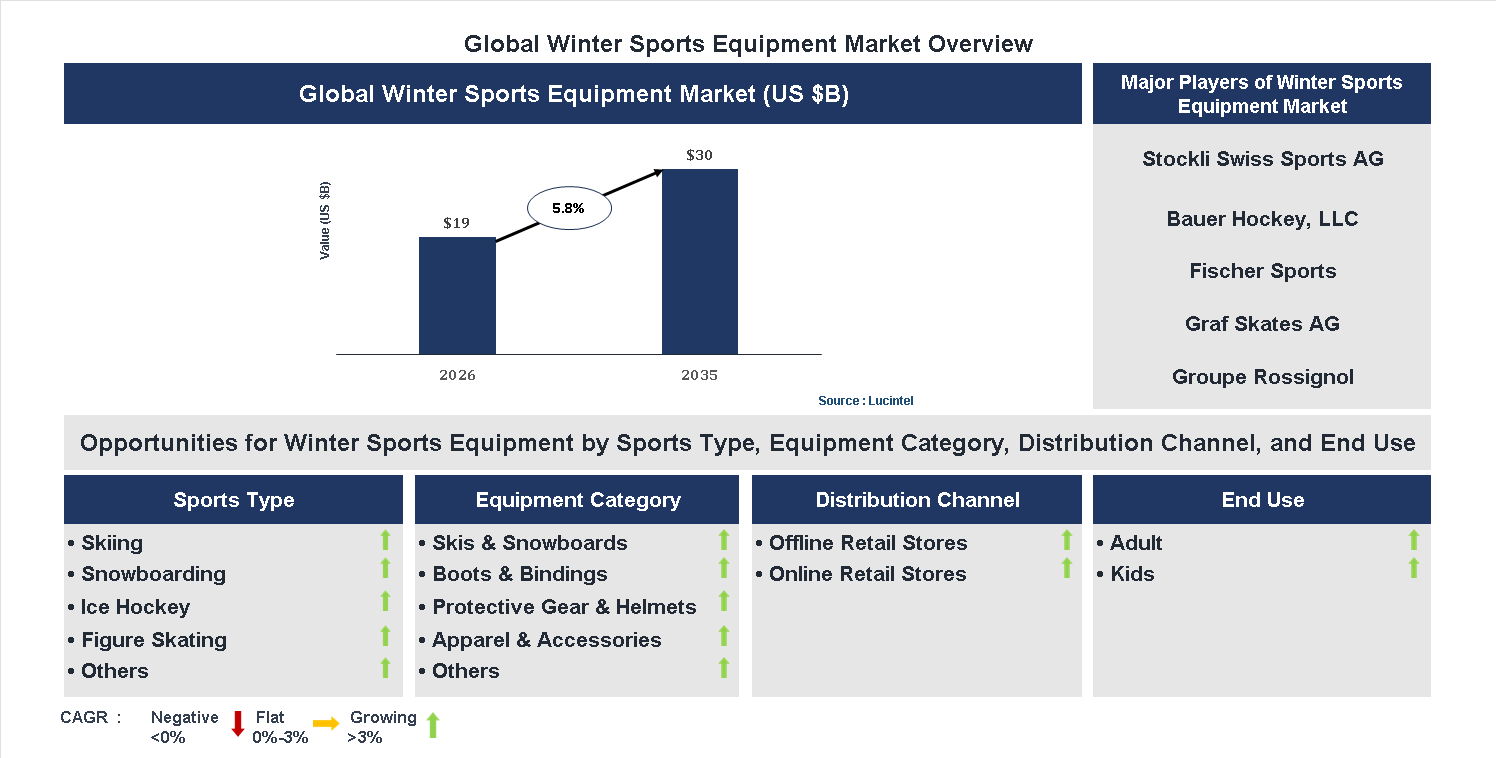 Global Winter Sports Equipment Market Overview

Global Winter Sports Equipment Market (US $B)

Value (US $B)

$19

5.8%

$30

2026

2035

Source : Lucintel

Major Players of Winter Sports Equipment Market

Stockli Swiss Sports AG

Bauer Hockey, LLC

Fischer Sports

Graf Skates AG

Groupe Rossignol

Opportunities for Winter Sports Equipment by Sports Type, Equipment Category, Distribution Channel, and End Use

Sports Type

• Skiing
• Snowboarding
• Ice Hockey
• Figure Skating
• Others

Equipment Category

• Skis & Snowboards
• Boots & Bindings
• Protective Gear & Helmets
• Apparel & Accessories
• Others

Distribution Channel

• Offline Retail Stores
• Online Retail Stores

End Use

• Adult
• Kids

CAGR : Negative <0% Flat 0%-3% Growing >3%